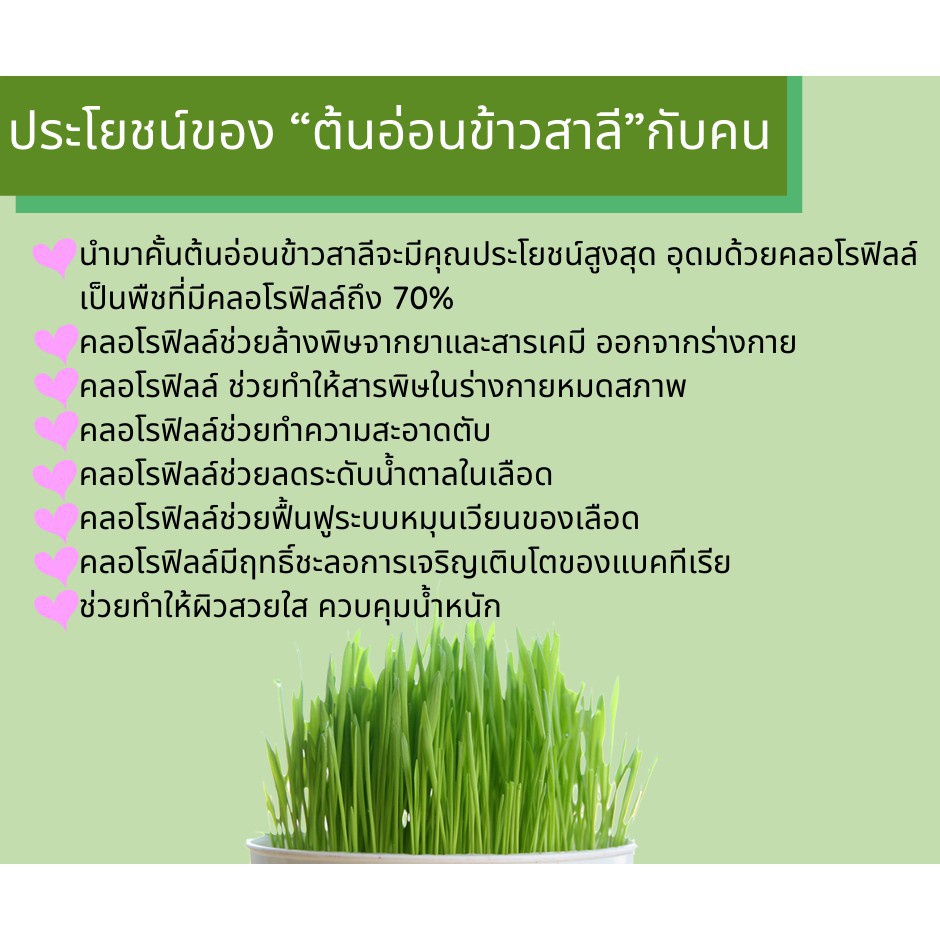 ประโยชน์ของ “ต้นอ่อนข้าวสาลี”กับคน

นำมาคั้นต้นอ่อนข้าวสาลีจะมีคุณประโยชน์สูงสุด อุดมด้วยคลอโรฟิลล์ เป็นพืชที่มีคลอโรฟิลล์ถึง 70%
คลอโรฟิลล์ช่วยล้างพิษจากยาและสารเคมี ออกจากร่างกาย
คลอโรฟิลล์ ช่วยทำให้สารพิษในร่างกายหมดสภาพ
คลอโรฟิลล์ช่วยทำความสะอาดตับ
คลอโรฟิลล์ช่วยลดระดับน้ำตาลในเลือด
คลอโรฟิลล์ช่วยฟื้นฟูระบบหมุนเวียนของเลือด
คลอโรฟิลล์มีฤทธิ์ชะลอการเจริญเติบโตของแบคทีเรีย
ช่วยทำให้ผิวสวยใส ควบคุมน้ำหนัก